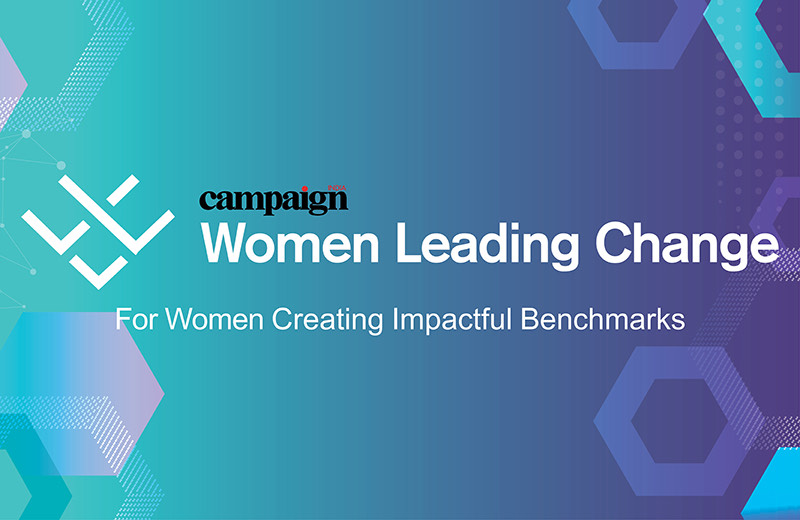 campaign INDIA
Women Leading Change
For Women Creating Impactful Benchmarks